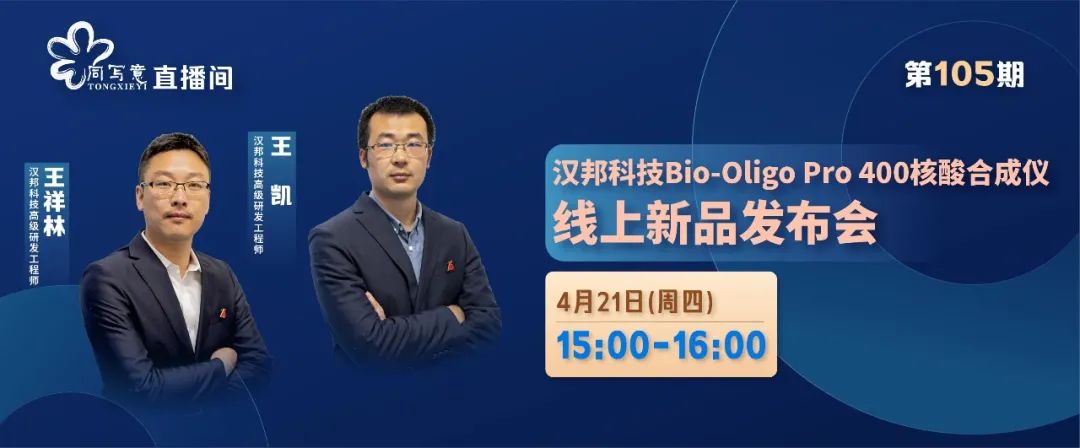 同写意 TONGXIEYI 直播间

第105期

王祥林
汉邦科技高级研发工程师

王凯
汉邦科技高级研发工程师

汉邦科技Bio-Oligo Pro 400核酸合成仪
线上新品发布会

4月21日(周四)
15:00-16:00